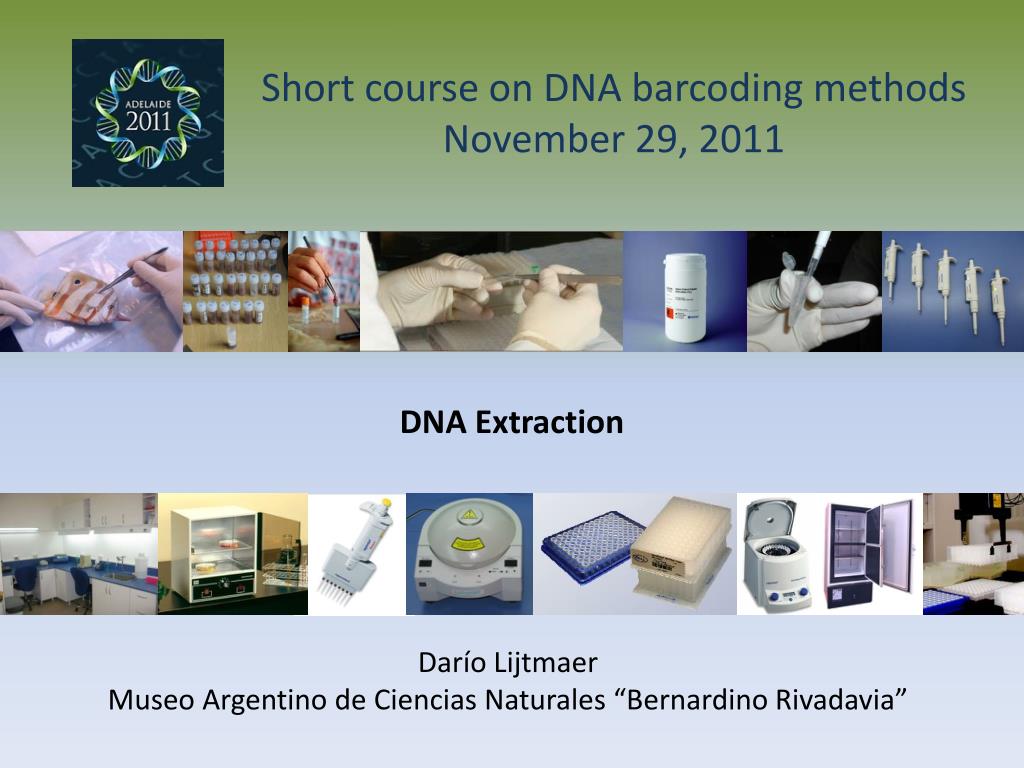 ADELAIDE 2011

Short course on DNA barcoding methods
November 29, 2011

DNA Extraction

Darío Lijtmaer
Museo Argentino de Ciencias Naturales “Bernardino Rivadavia”